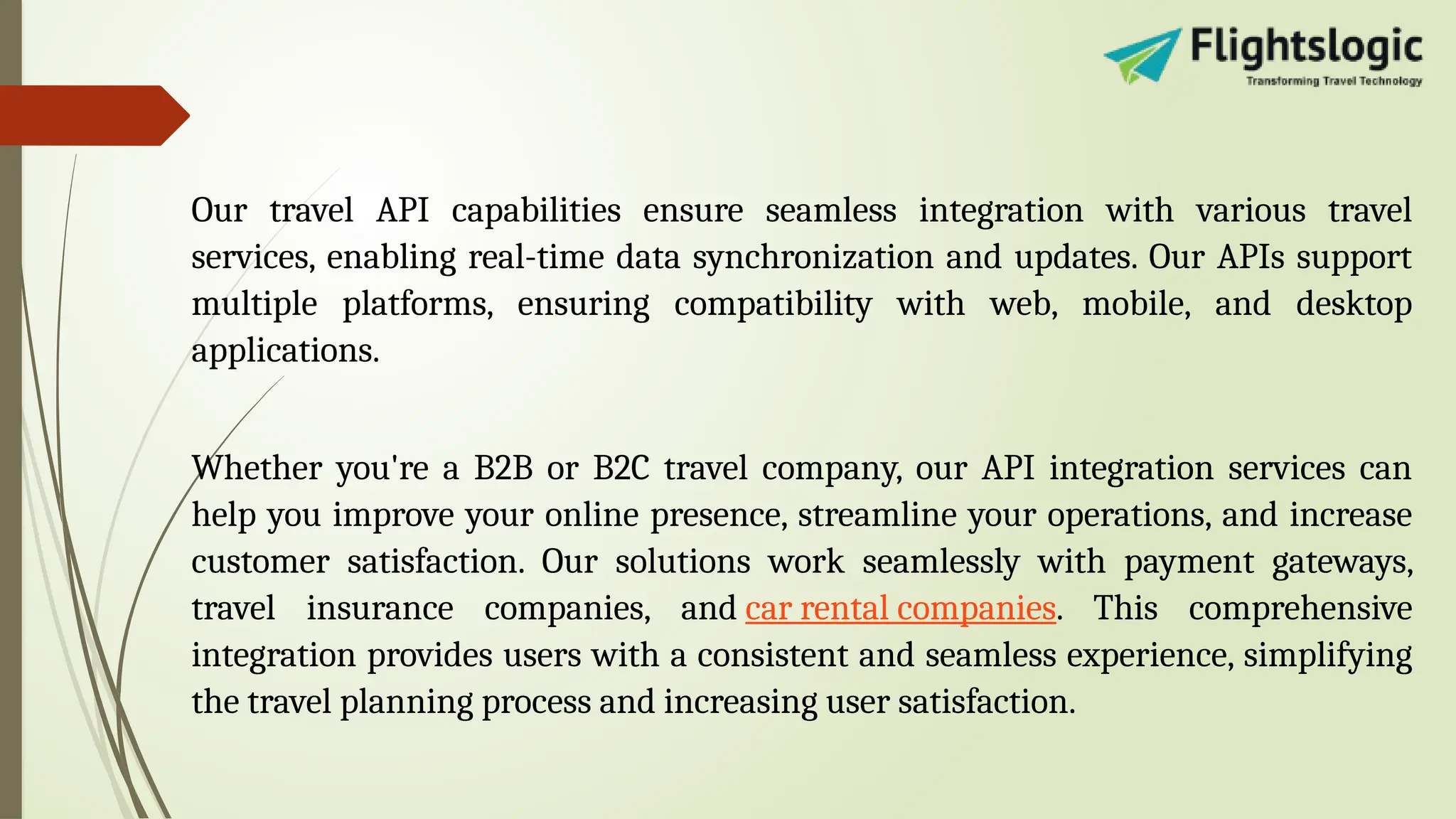 Flightslogic
Transforming Travel Technology

Our travel API capabilities ensure seamless integration with various travel services, enabling real-time data synchronization and updates. Our APIs support multiple platforms, ensuring compatibility with web, mobile, and desktop applications.

Whether you're a B2B or B2C travel company, our API integration services can help you improve your online presence, streamline your operations, and increase customer satisfaction. Our solutions work seamlessly with payment gateways, travel insurance companies, and car rental companies. This comprehensive integration provides users with a consistent and seamless experience, simplifying the travel planning process and increasing user satisfaction.